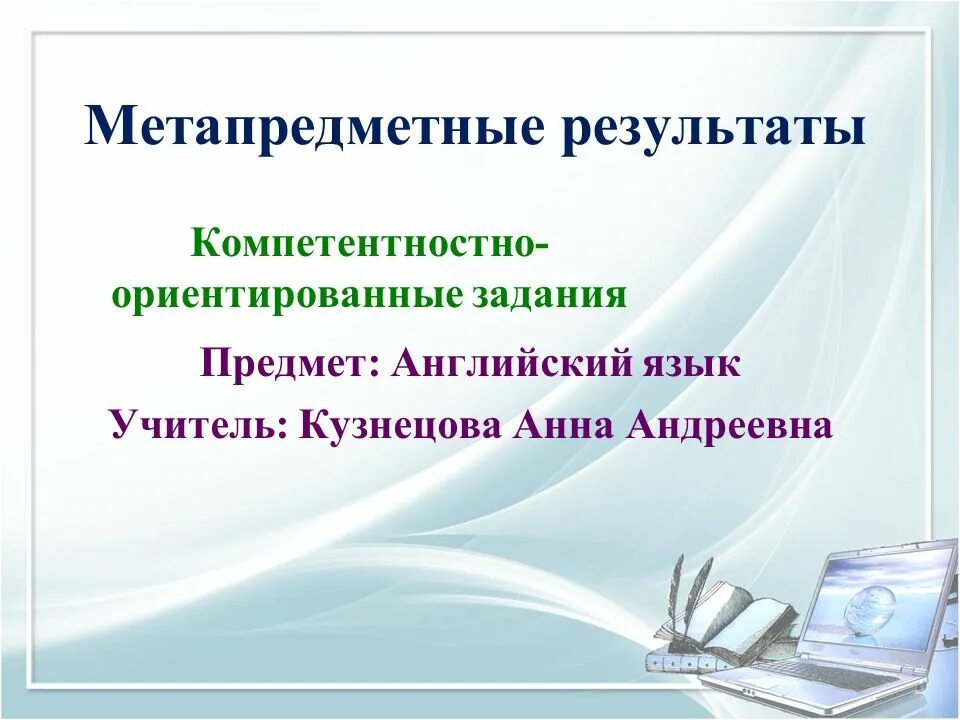 Метапредметные результаты

Компетентностно-ориентированные задания

Предмет: Английский язык

Учитель: Кузнецова Анна Андреевна